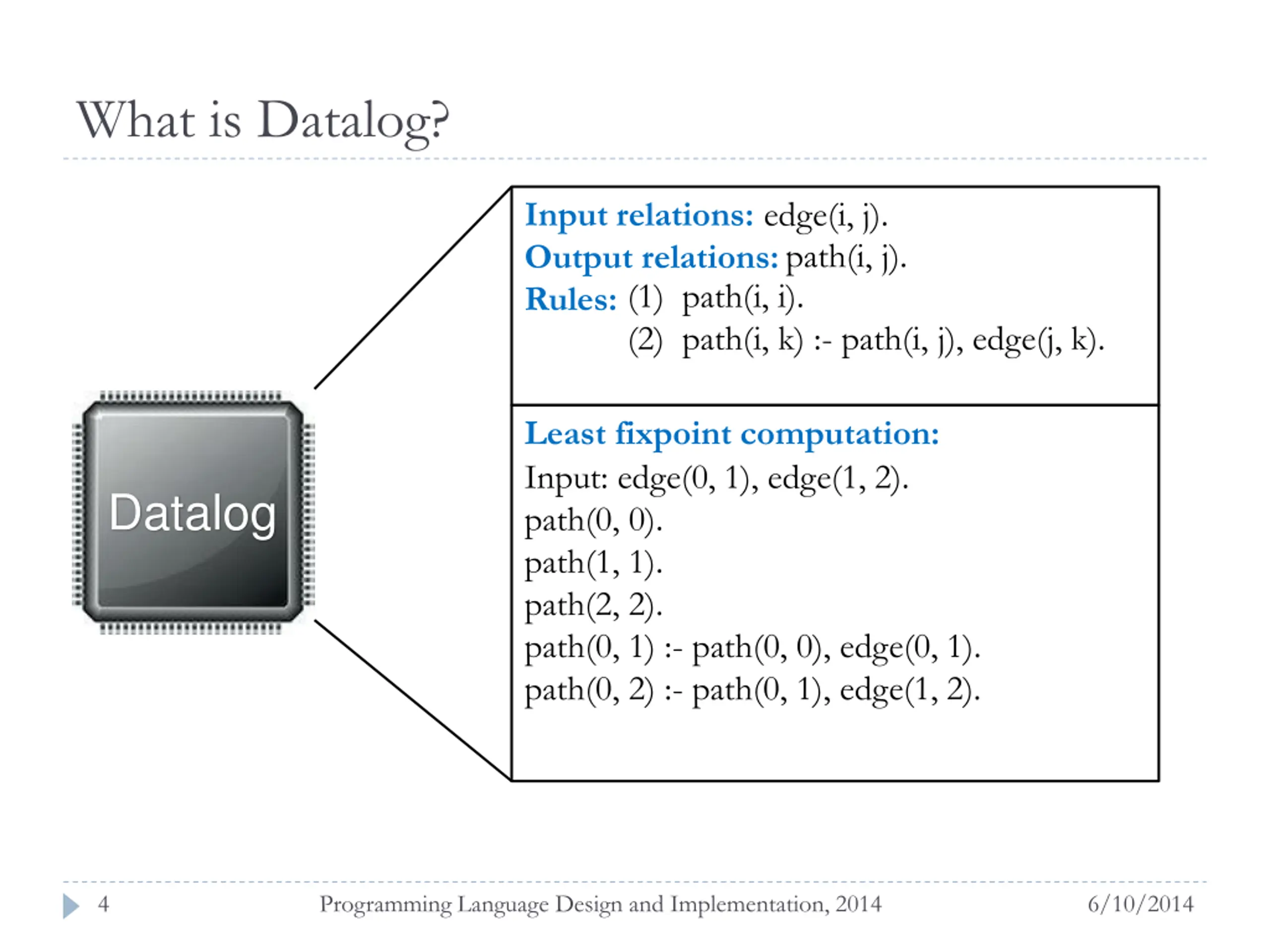 What is Datalog?

Datalog

Input relations: edge(i, j).
Output relations: path(i, j).
Rules: (1) path(i, i).
(2) path(i, k) :- path(i, j), edge(j, k).

Least fixpoint computation:
Input: edge(0, 1), edge(1, 2).
path(0, 0).
path(1, 1).
path(2, 2).
path(0, 1) :- path(0, 0), edge(0, 1).
path(0, 2) :- path(0, 1), edge(1, 2).

4 Programming Language Design and Implementation, 2014 6/10/2014